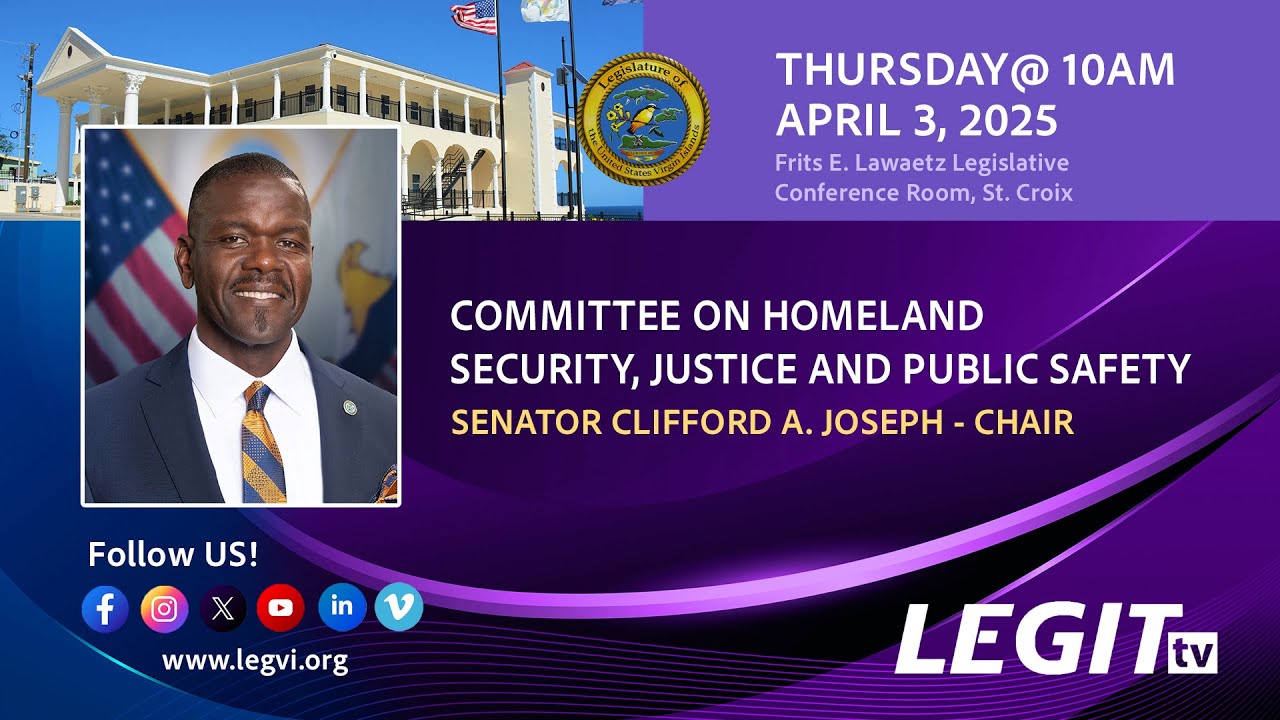 Legislature of the United States Virgin Islands

THURSDAY@ 10AM
APRIL 3, 2025
Frits E. Lawaetz Legislative Conference Room, St. Croix

COMMITTEE ON HOMELAND SECURITY, JUSTICE AND PUBLIC SAFETY
SENATOR CLIFFORD A. JOSEPH - CHAIR

Follow US!

www.legvi.org

LEGIT tv